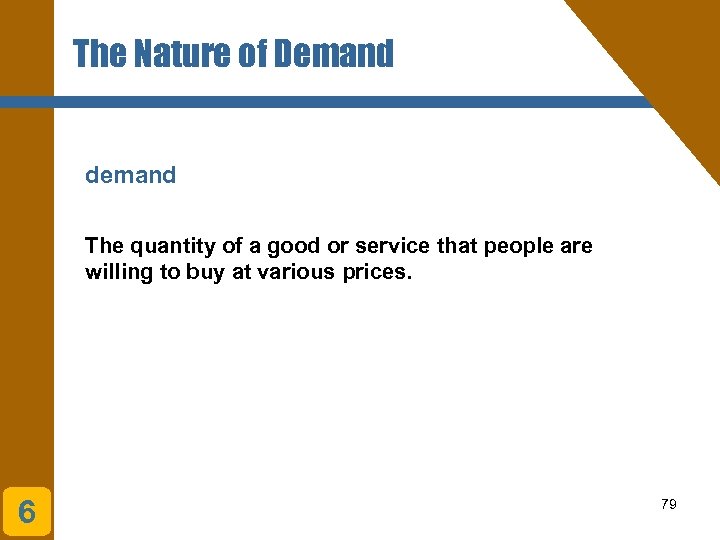 The Nature of Demand

demand

The quantity of a good or service that people are willing to buy at various prices.

6

79